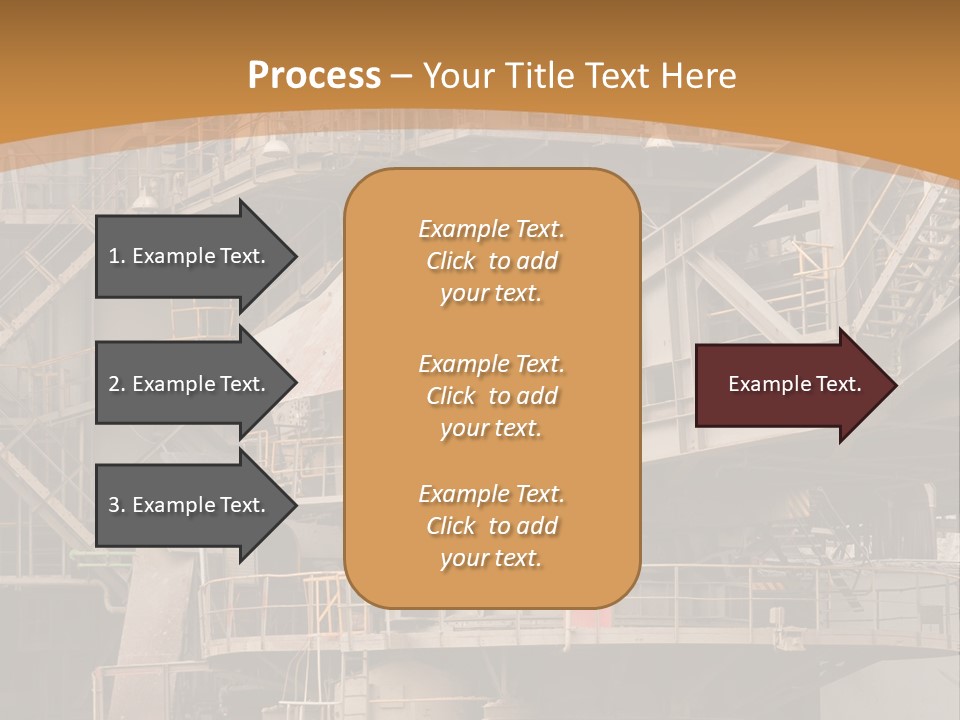 Process – Your Title Text Here

1. Example Text.

2. Example Text.

3. Example Text.

Example Text. Click to add your text.

Example Text. Click to add your text.

Example Text. Click to add your text.

Example Text.